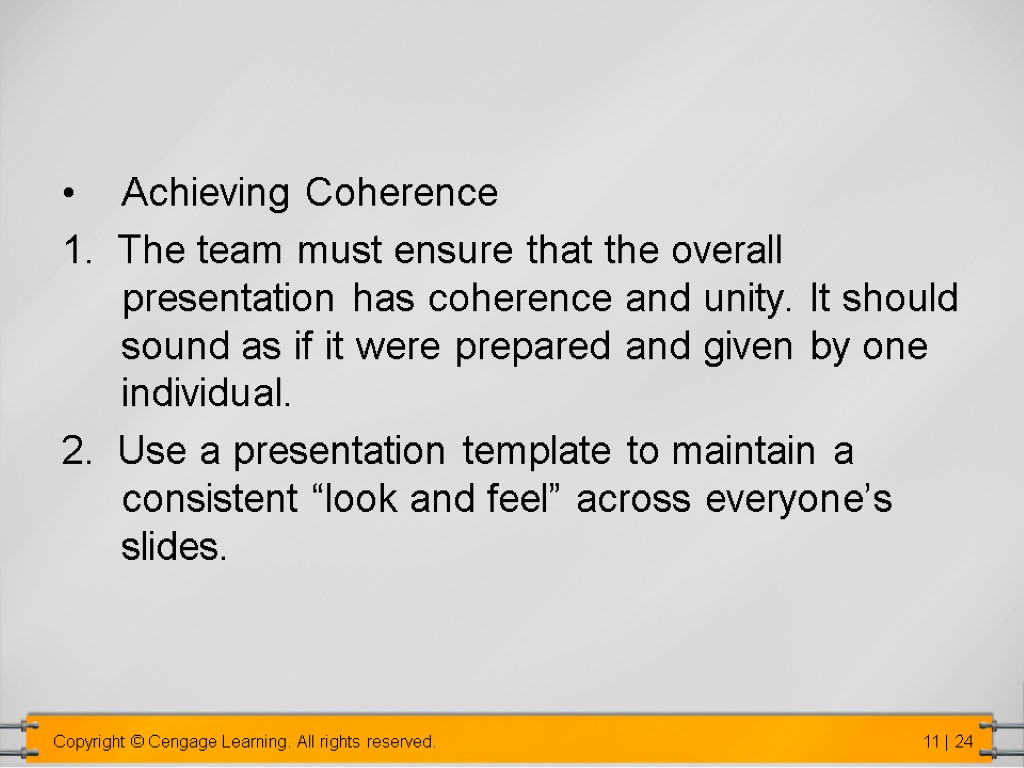 • Achieving Coherence

1. The team must ensure that the overall presentation has coherence and unity. It should sound as if it were prepared and given by one individual.

2. Use a presentation template to maintain a consistent “look and feel” across everyone’s slides.

Copyright © Cengage Learning. All rights reserved.

11 | 24